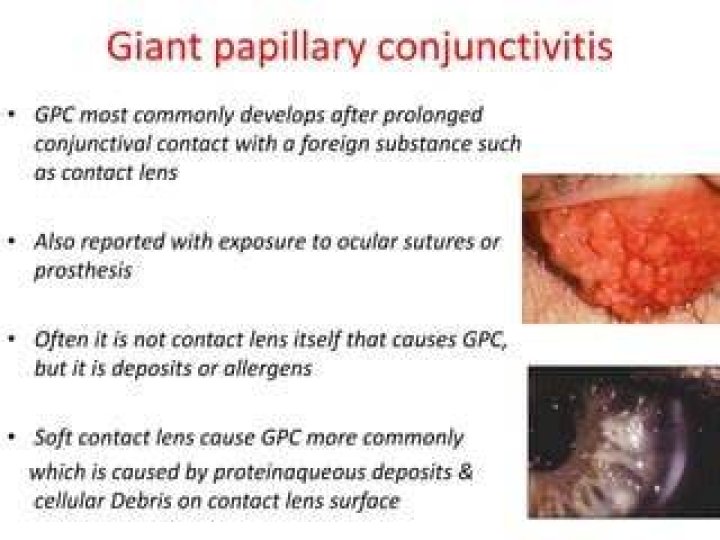 Giant papillary conjunctivitis

• GPC most commonly develops after prolonged conjunctival contact with a foreign substance such as contact lens

• Also reported with exposure to ocular sutures or prosthesis

• Often it is not contact lens itself that causes GPC, but it is deposits or allergens

• Soft contact lens cause GPC more commonly which is caused by proteinaqueous deposits & cellular Debris on contact lens surface